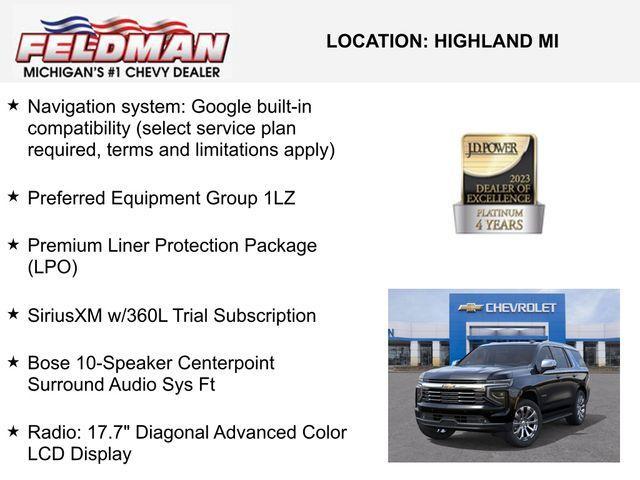 FELDMAN
MICHIGAN'S #1 CHEVY DEALER

LOCATION: HIGHLAND MI

★ Navigation system: Google built-in compatibility (select service plan required, terms and limitations apply)

★ Preferred Equipment Group 1LZ

★ Premium Liner Protection Package (LPO)

★ SiriusXM w/360L Trial Subscription

★ Bose 10-Speaker Centerpoint Surround Audio Sys Ft

★ Radio: 17.7" Diagonal Advanced Color LCD Display

J.D. POWER
2023
DEALER OF EXCELLENCE
PLATINUM
4 YEARS

CHEVROLET